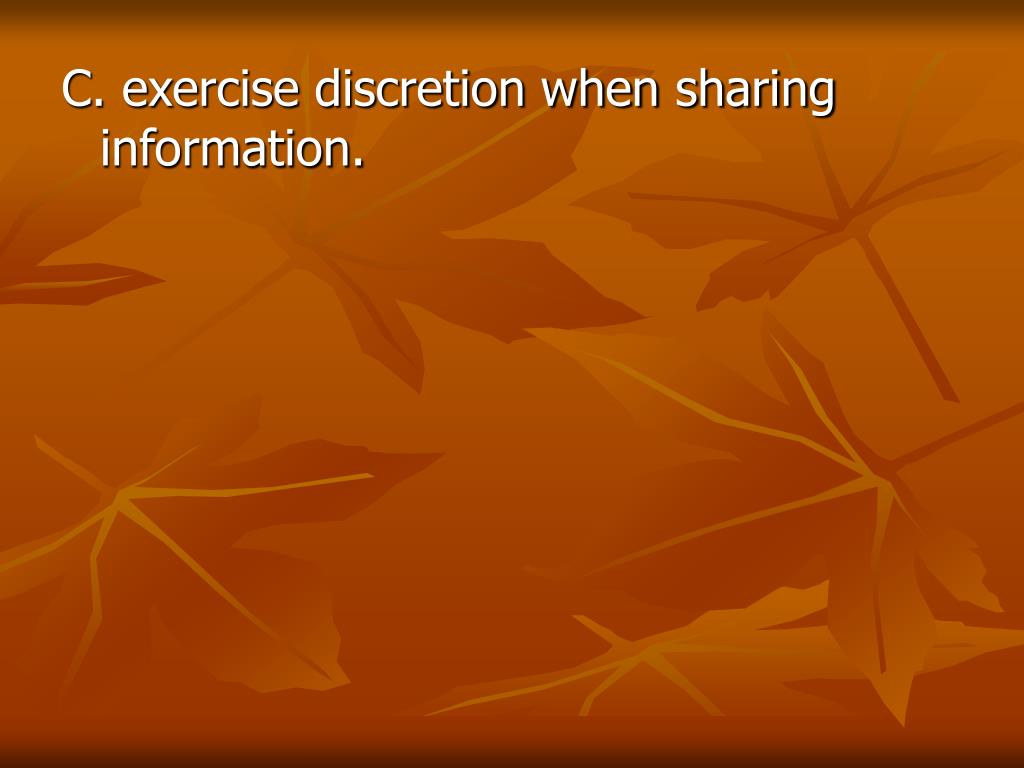 C. exercise discretion when sharing information.